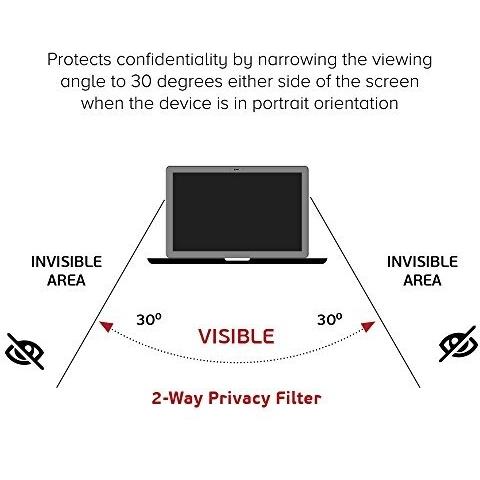 Protects confidentiality by narrowing the viewing angle to 30 degrees either side of the screen when the device is in portrait orientation

INVISIBLE AREA

INVISIBLE AREA

30º

30º

VISIBLE

2-Way Privacy Filter